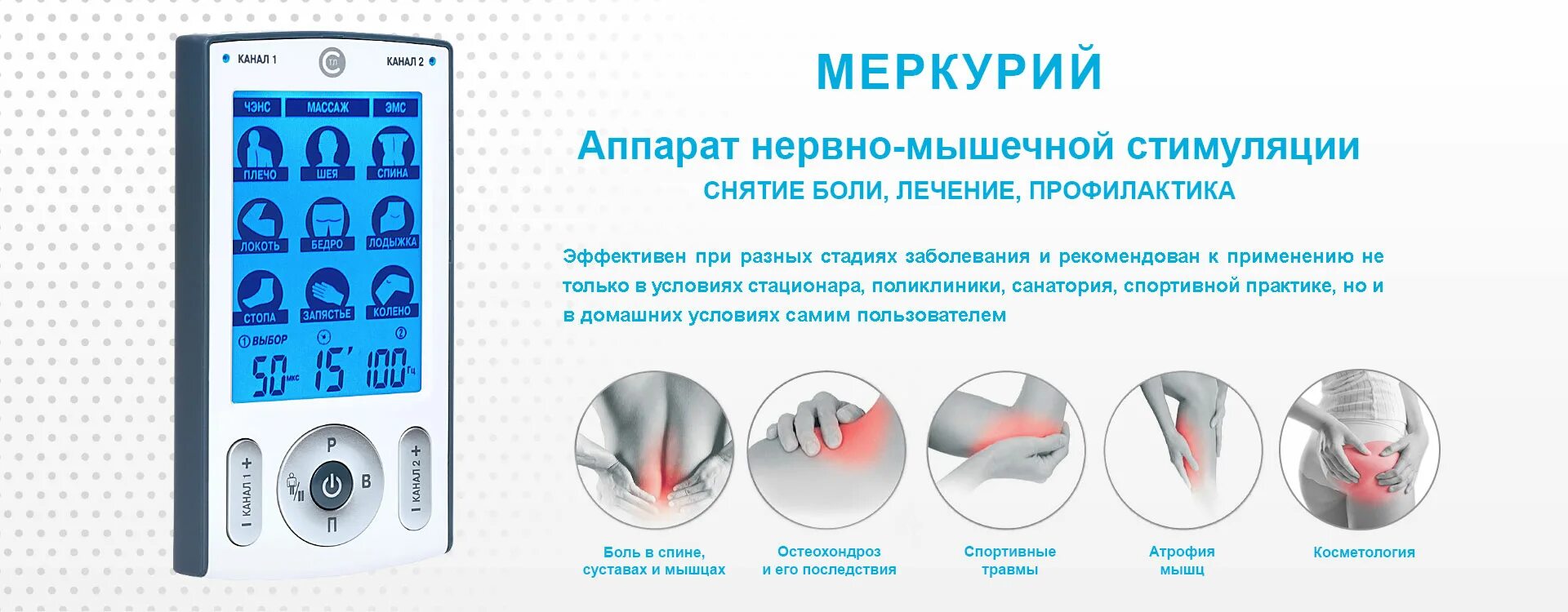 КАНАЛ 1

ТЛ

КАНАЛ 2

ЧЭНС

МАССАЖ

ЭМС

ПЛЕЧО

ШЕЯ

СПИНА

ЛОКОТЬ

БЕДРО

ЛОДЫЖКА

СТОПА

ЗАПЯСТЬЕ

КОЛЕНО

① ВЫБОР

②

50 мкс

15'

100 Гц

КАНАЛ 1 +

Р

В

П

КАНАЛ 2 +

МЕРКУРИЙ

Аппарат нервно-мышечной стимуляции

СНЯТИЕ БОЛИ, ЛЕЧЕНИЕ, ПРОФИЛАКТИКА

Эффективен при разных стадиях заболевания и рекомендован к применению не только в условиях стационара, поликлиники, санатория, спортивной практике, но и в домашних условиях самим пользователем

Боль в спине, суставах и мышцах

Остеохондроз и его последствия

Спортивные травмы

Атрофия мышц

Косметология